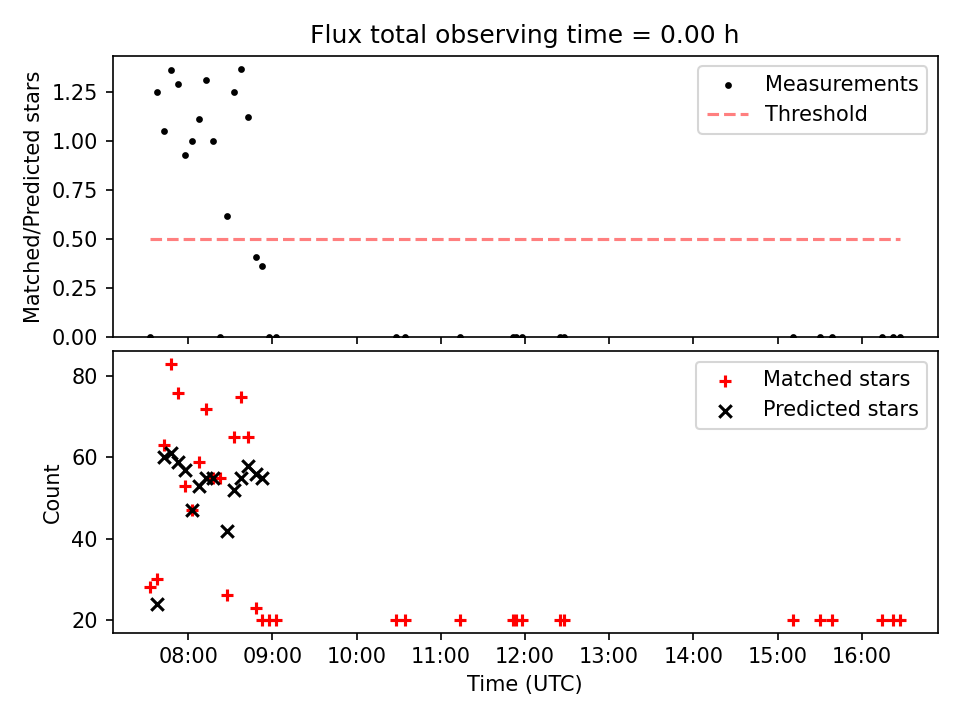 Flux total observing time = 0.00 h

Matched/Predicted stars

1.25
1.00
0.75
0.50
0.25
0.00

Measurements
Threshold

Count

80
60
40
20

Matched stars
Predicted stars

08:00 09:00 10:00 11:00 12:00 13:00 14:00 15:00 16:00

Time (UTC)